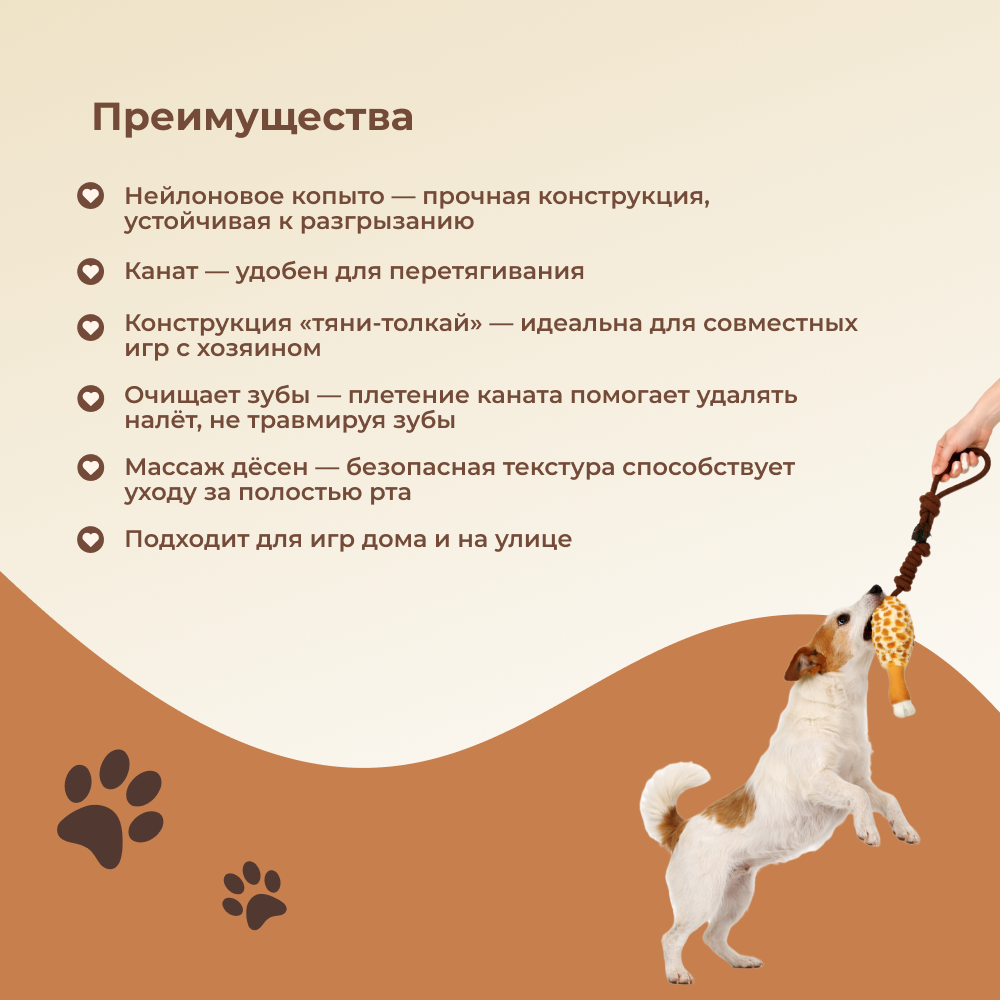 Преимущества

Нейлоновое копыто — прочная конструкция, устойчивая к разгрызанию

Канат — удобен для перетягивания

Конструкция «тяни-толкай» — идеальна для совместных игр с хозяином

Очищает зубы — плетение каната помогает удалять налёт, не травмируя зубы

Массаж дёсен — безопасная текстура способствует уходу за полостью рта

Подходит для игр дома и на улице